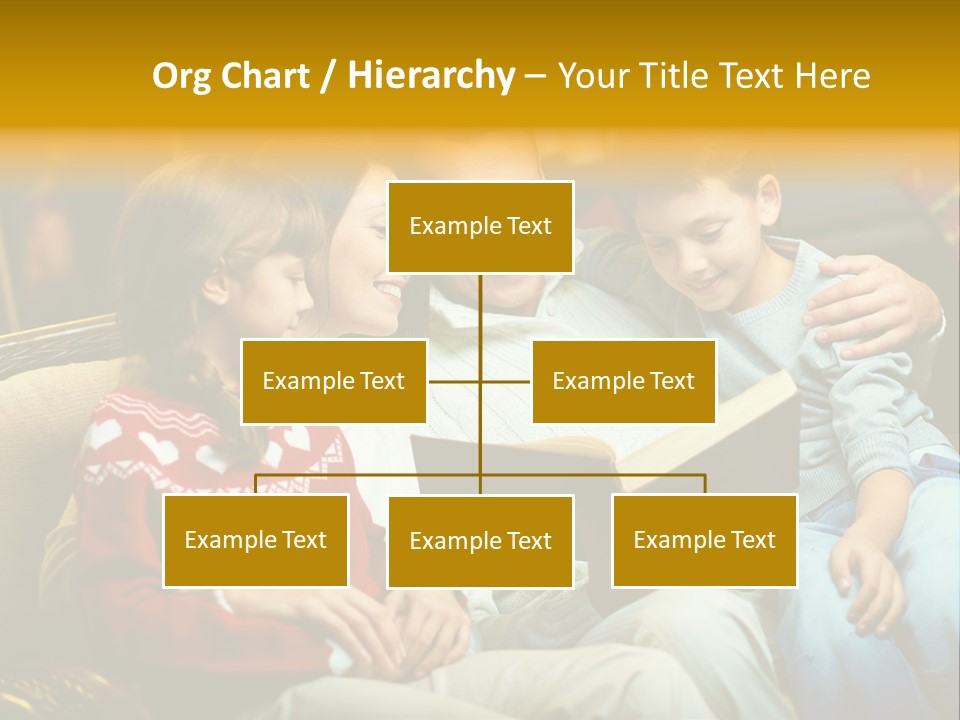 Org Chart / Hierarchy – Your Title Text Here

Example Text

Example Text

Example Text

Example Text

Example Text

Example Text